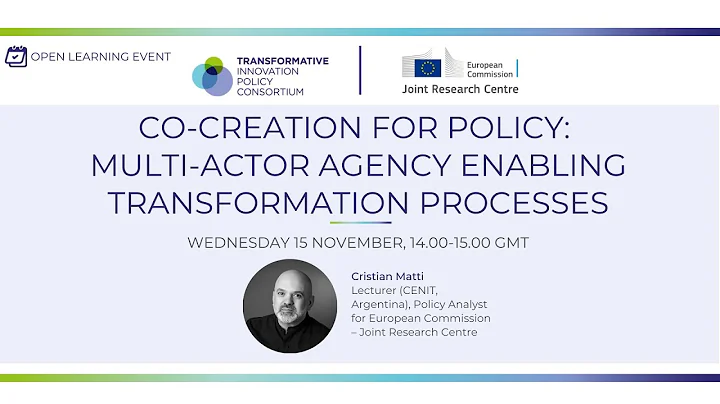 OPEN LEARNING EVENT

TRANSFORMATIVE INNOVATION POLICY CONSORTIUM

European Commission

Joint Research Centre

CO-CREATION FOR POLICY: MULTI-ACTOR AGENCY ENABLING TRANSFORMATION PROCESSES

WEDNESDAY 15 NOVEMBER, 14.00-15.00 GMT

Cristian Matti
Lecturer (CENIT, Argentina), Policy Analyst for European Commission – Joint Research Centre